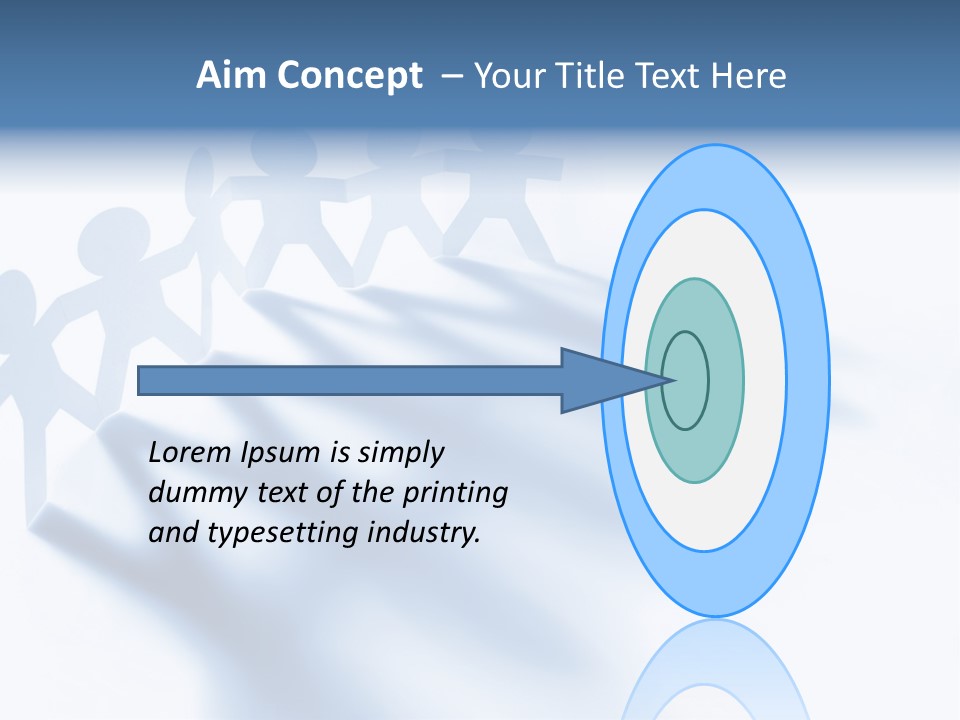 Aim Concept – Your Title Text Here

Lorem Ipsum is simply dummy text of the printing and typesetting industry.